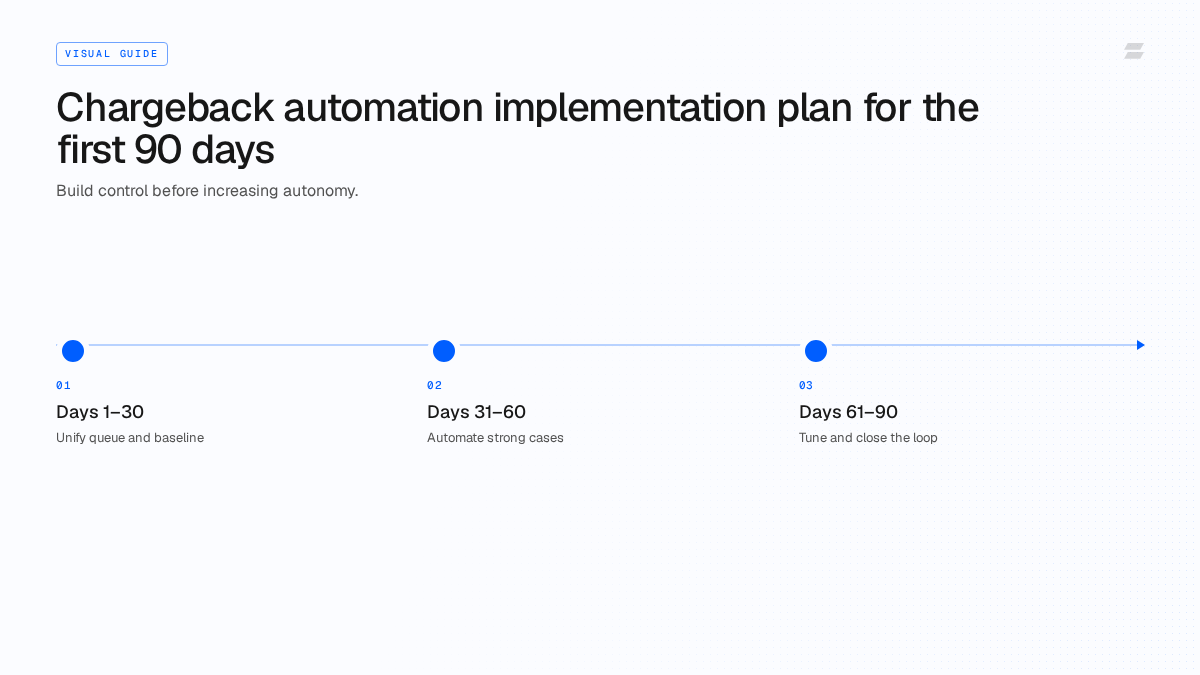 VISUAL GUIDE

Chargeback automation implementation plan for the first 90 days

Build control before increasing autonomy.

01
Days 1–30
Unify queue and baseline

02
Days 31–60
Automate strong cases

03
Days 61–90
Tune and close the loop